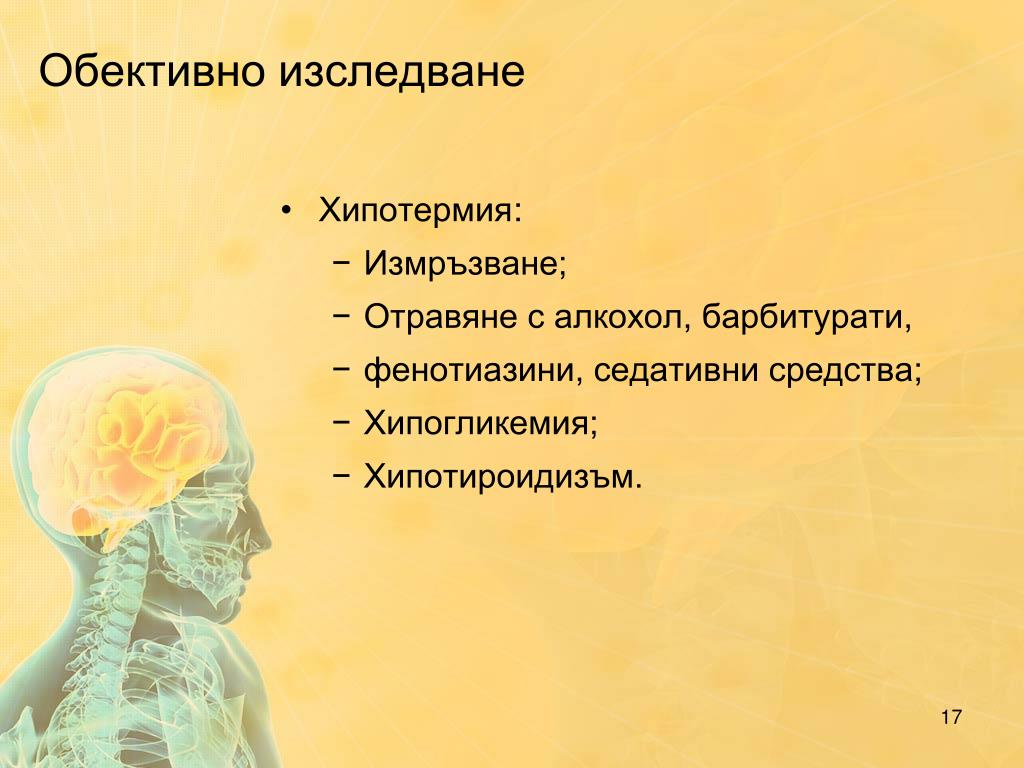 Обективно изследване

• Хипотермия:
− Измръзване;
− Отравяне с алкохол, барбитурати,
− фенотиазини, седативни средства;
− Хипогликемия;
− Хипотироидизъм.

17